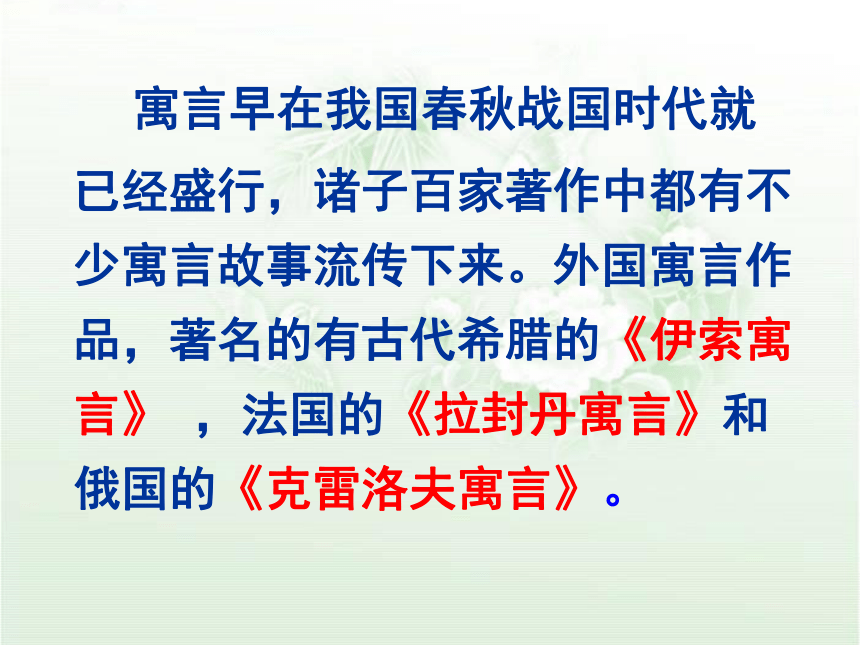 寓言早在我国春秋战国时代就已经盛行，诸子百家著作中都有不少寓言故事流传下来。外国寓言作品，著名的有古代希腊的《伊索寓言》 ，法国的《拉封丹寓言》和俄国的《克雷洛夫寓言》。